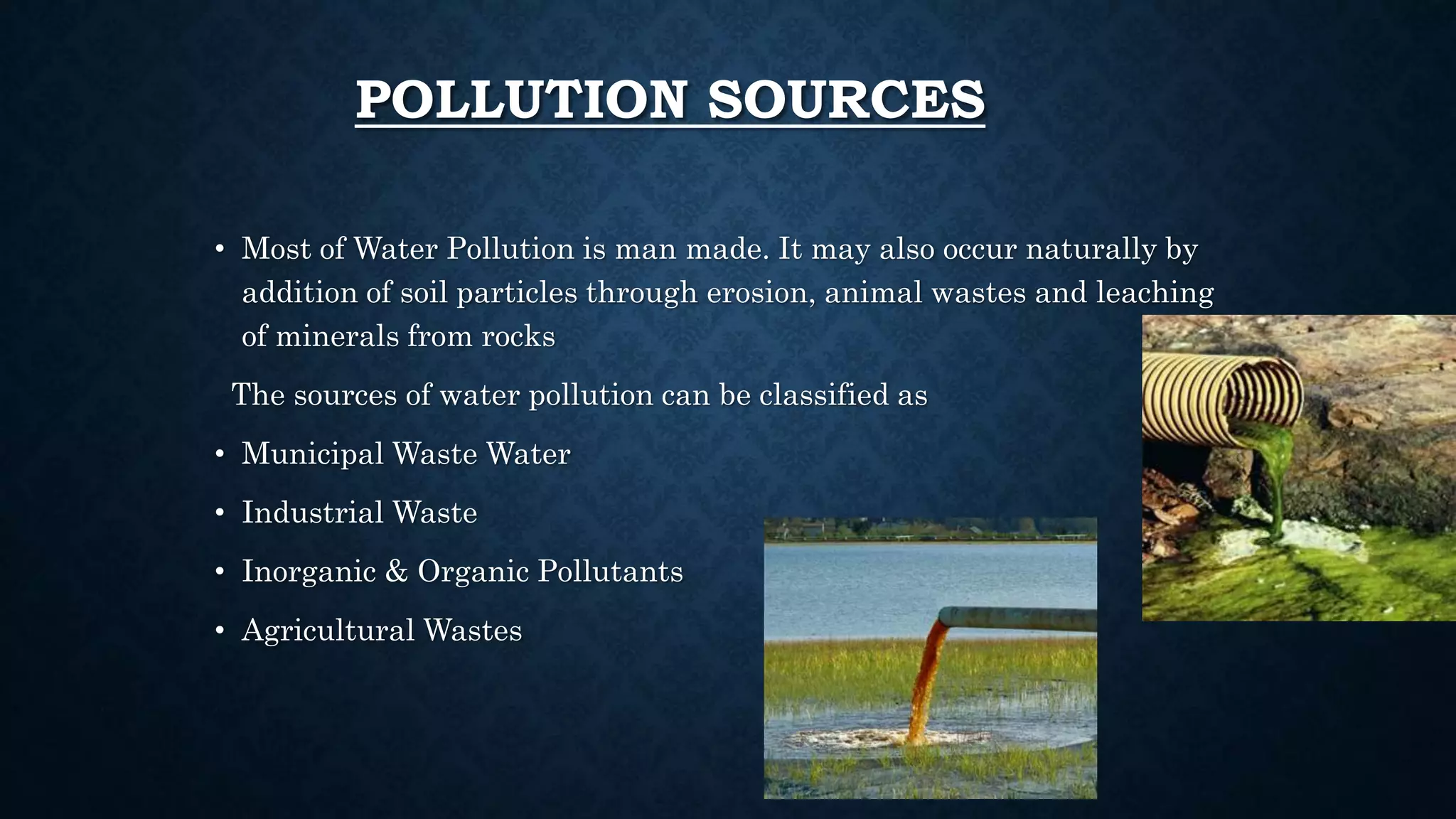 POLLUTION SOURCES

• Most of Water Pollution is man made. It may also occur naturally by addition of soil particles through erosion, animal wastes and leaching of minerals from rocks

The sources of water pollution can be classified as

• Municipal Waste Water

• Industrial Waste

• Inorganic & Organic Pollutants

• Agricultural Wastes